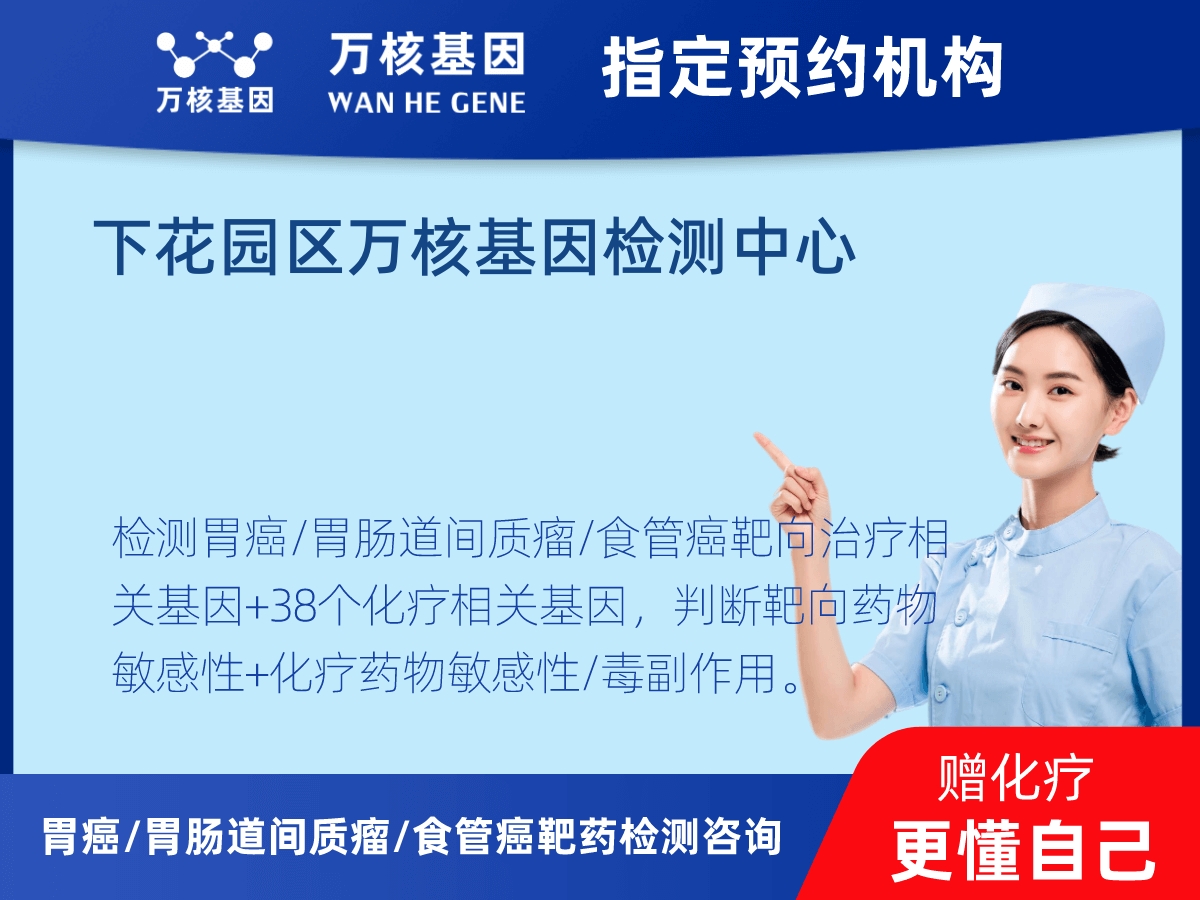 万核基因

万核基因
WAN HE GENE

指定预约机构

下花园区万核基因检测中心

检测胃癌/胃肠道间质瘤/食管癌靶向治疗相关基因+38个化疗相关基因，判断靶向药物敏感性+化疗药物敏感性/毒副作用。

胃癌/胃肠道间质瘤/食管癌靶药检测咨询

赠化疗
更懂自己